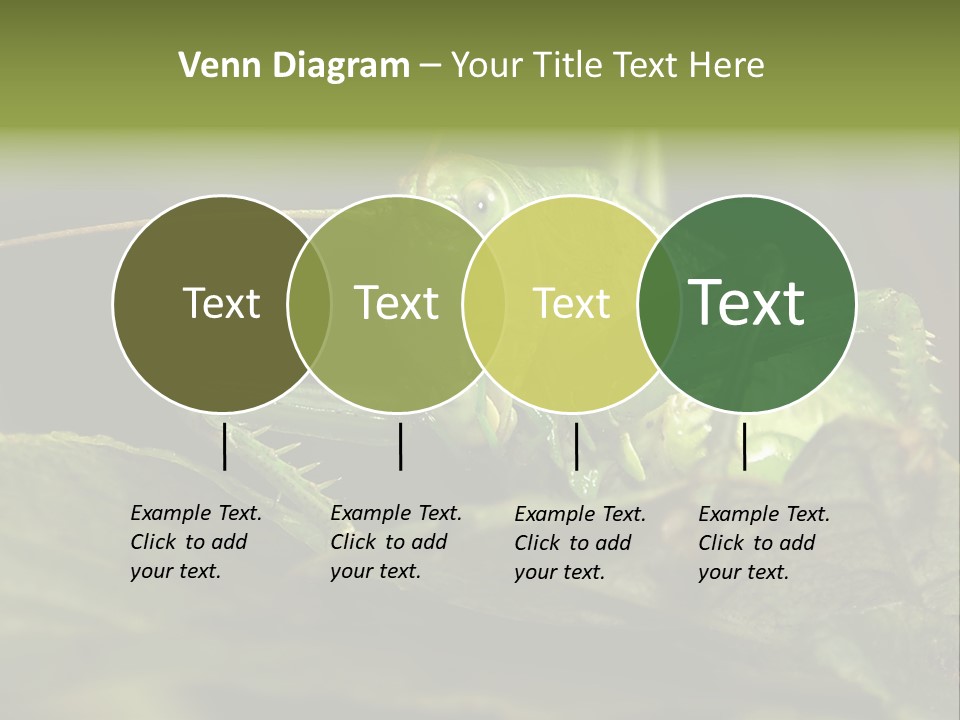 Venn Diagram – Your Title Text Here

Text

Text

Text

Text

Example Text. Click to add your text.

Example Text. Click to add your text.

Example Text. Click to add your text.

Example Text. Click to add your text.